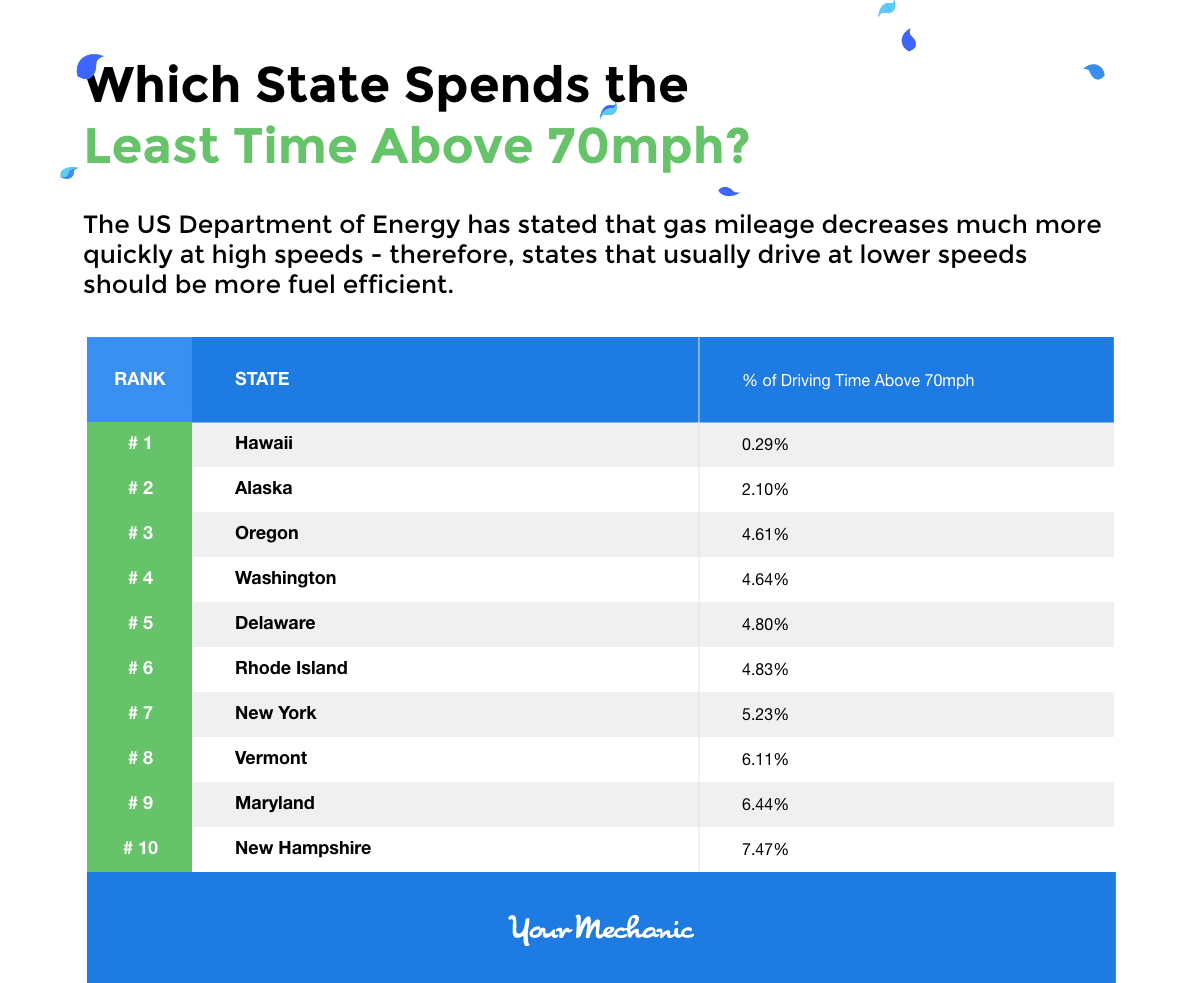 Which State Spends the
Least Time Above 70mph?

The US Department of Energy has stated that gas mileage decreases much more quickly at high speeds - therefore, states that usually drive at lower speeds should be more fuel efficient.

| RANK | STATE | % of Driving Time Above 70mph |
|---|---|---|
| # 1 | Hawaii | 0.29% |
| # 2 | Alaska | 2.10% |
| # 3 | Oregon | 4.61% |
| # 4 | Washington | 4.64% |
| # 5 | Delaware | 4.80% |
| # 6 | Rhode Island | 4.83% |
| # 7 | New York | 5.23% |
| # 8 | Vermont | 6.11% |
| # 9 | Maryland | 6.44% |
| # 10 | New Hampshire | 7.47% |

YourMechanic